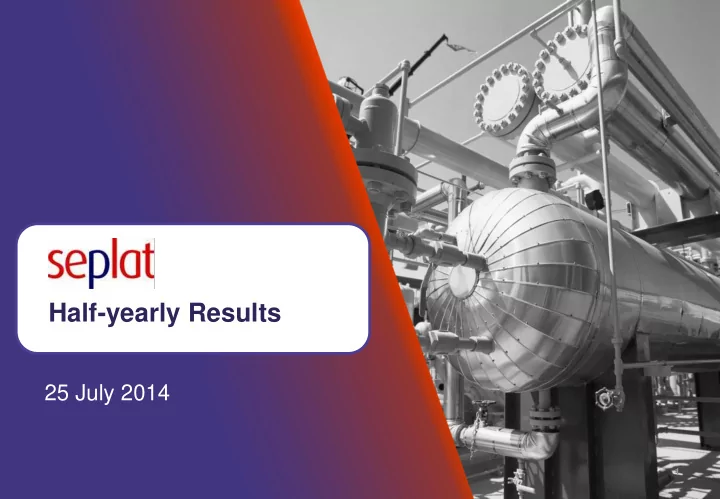 seplat

Half-yearly Results

25 July 2014